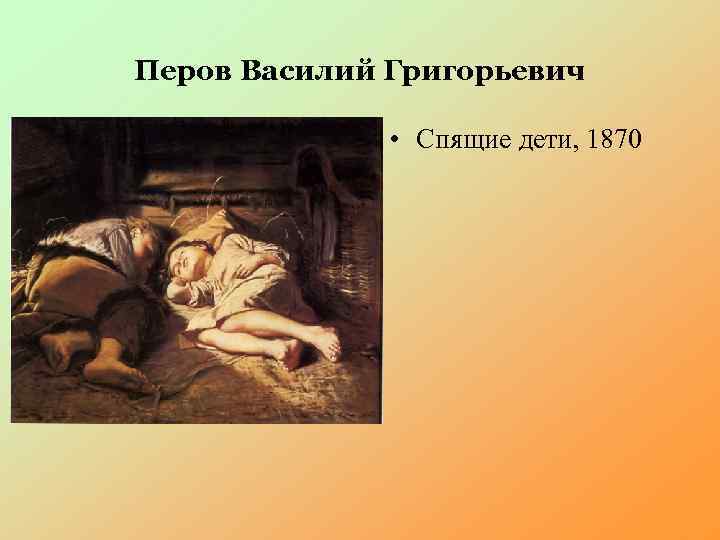 Перов Василий Григорьевич

• Спящие дети, 1870